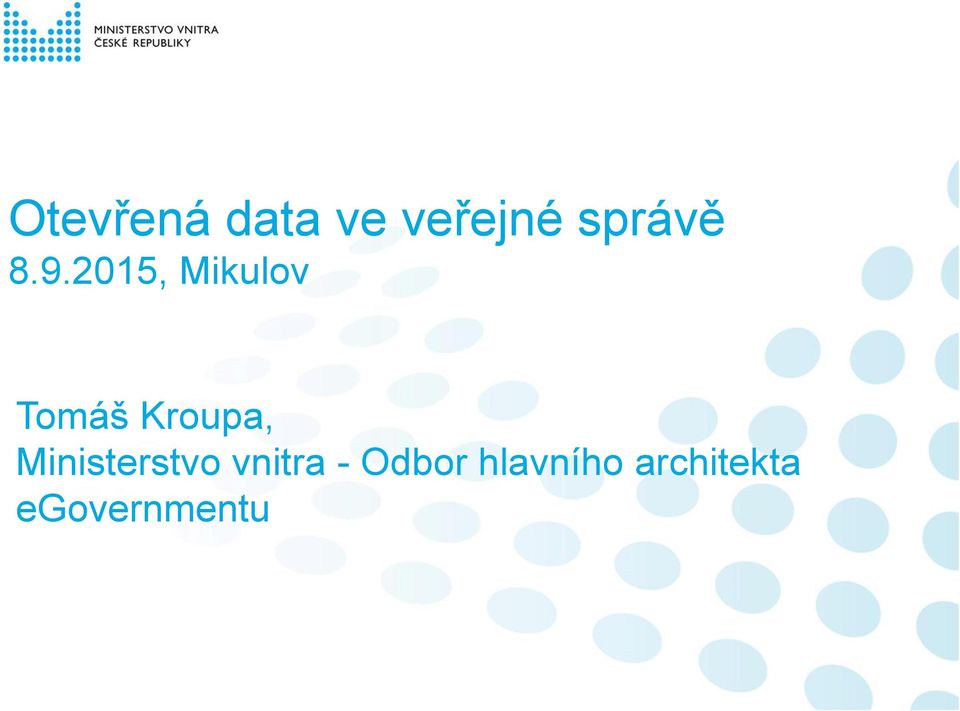 MINISTERSTVO VNITRA
ČESKÉ REPUBLIKY

Otevřená data ve veřejné správě
8.9.2015, Mikulov

Tomáš Kroupa,
Ministerstvo vnitra - Odbor hlavního architekta eGovernmentu